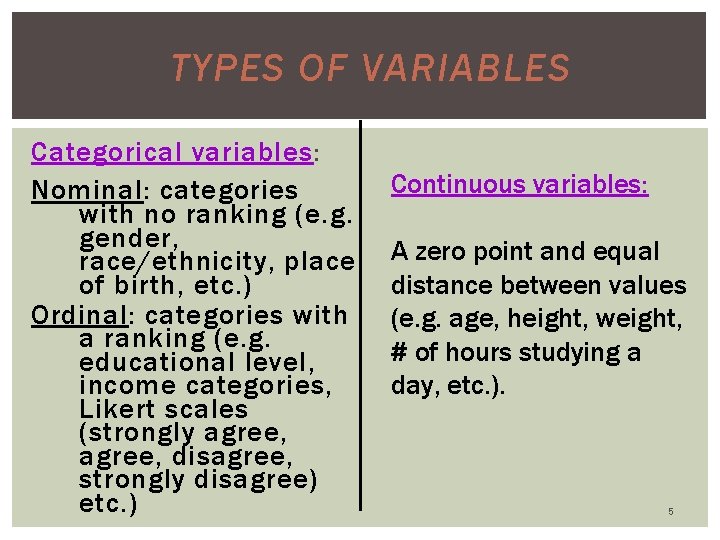 TYPES OF VARIABLES

Categorical variables:

Nominal: categories with no ranking (e.g. gender, race/ethnicity, place of birth, etc.)

Ordinal: categories with a ranking (e.g. educational level, income categories, Likert scales (strongly agree, agree, disagree, strongly disagree) etc.)

Continuous variables:

A zero point and equal distance between values (e.g. age, height, weight, # of hours studying a day, etc.).

5